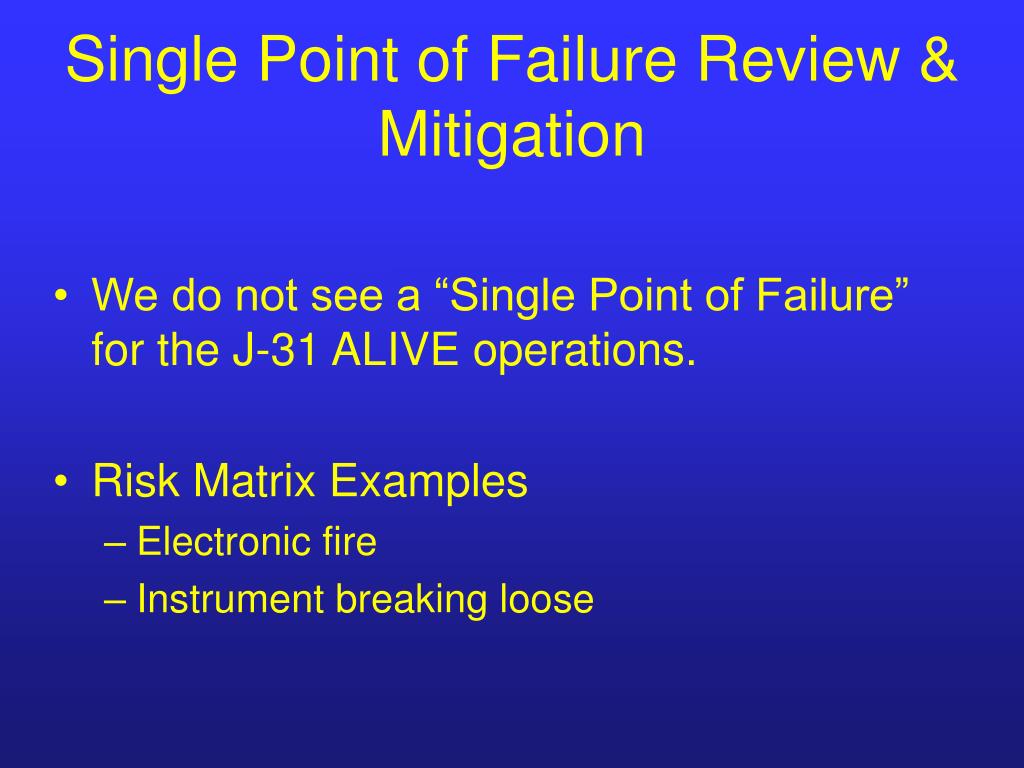 Single Point of Failure Review & Mitigation

• We do not see a “Single Point of Failure” for the J-31 ALIVE operations.

• Risk Matrix Examples
– Electronic fire
– Instrument breaking loose